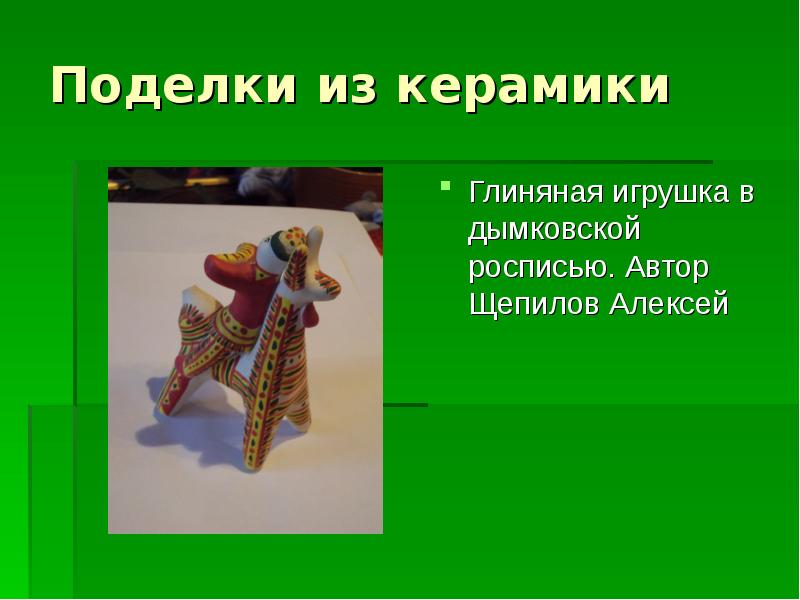 Поделки из керамики

Глиняная игрушка в дымковской росписью. Автор Щепилов Алексей